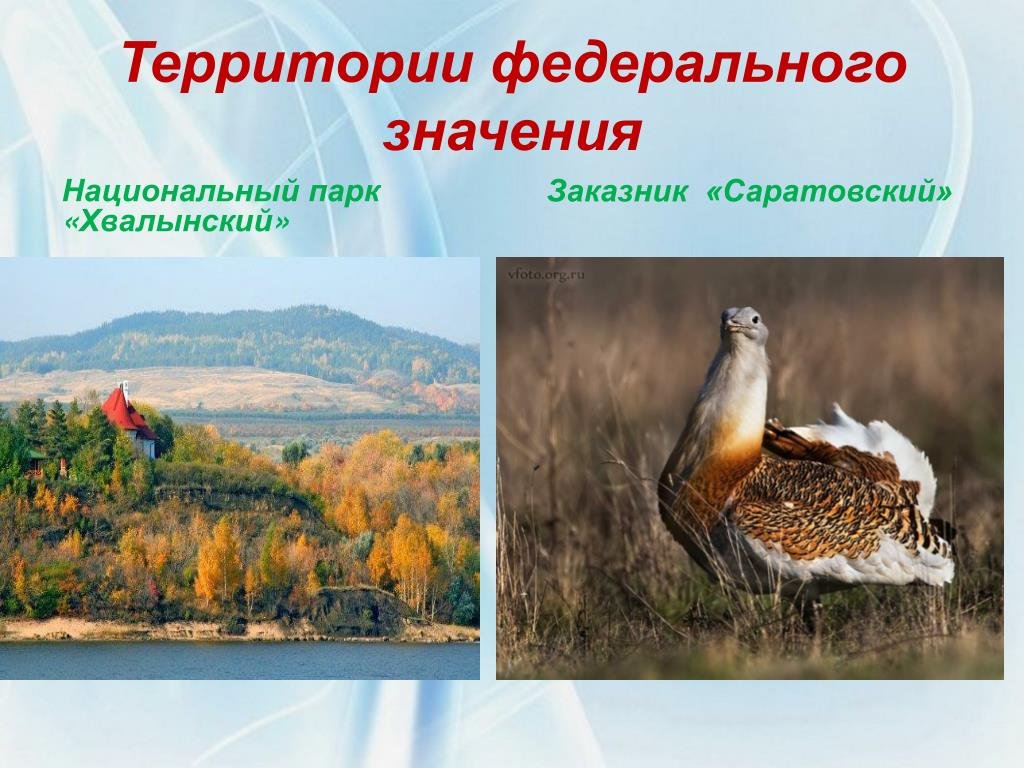 Территории федерального значения

Национальный парк «Хвалынский»

Заказник «Саратовский»

vfoto.org.ru